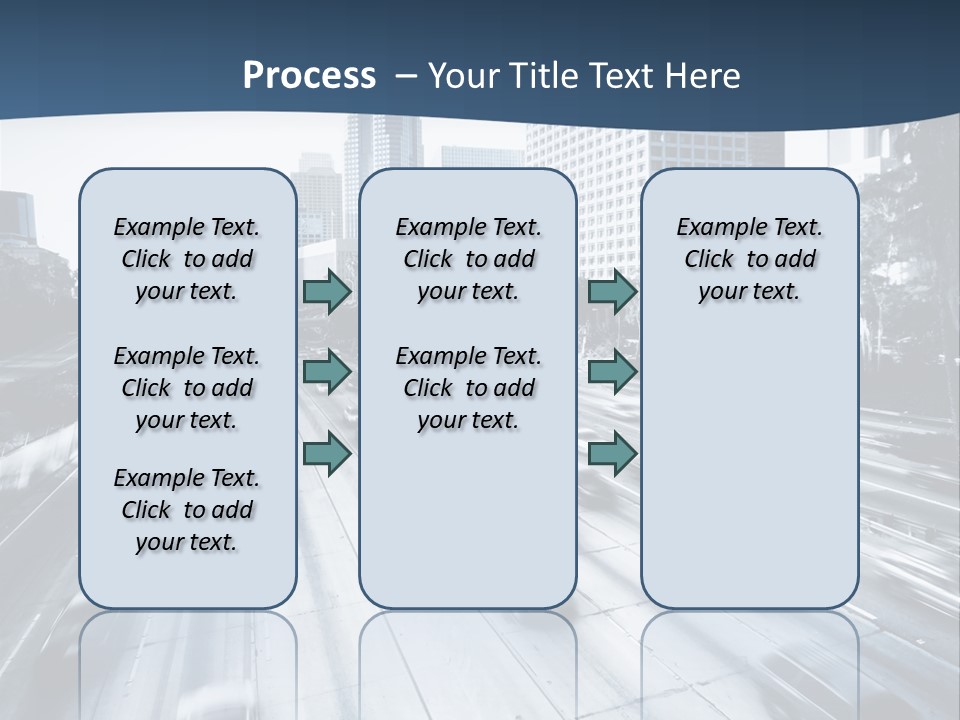 Process – Your Title Text Here

Example Text. Click to add your text.

Example Text. Click to add your text.

Example Text. Click to add your text.

Example Text. Click to add your text.

Example Text. Click to add your text.

Example Text. Click to add your text.